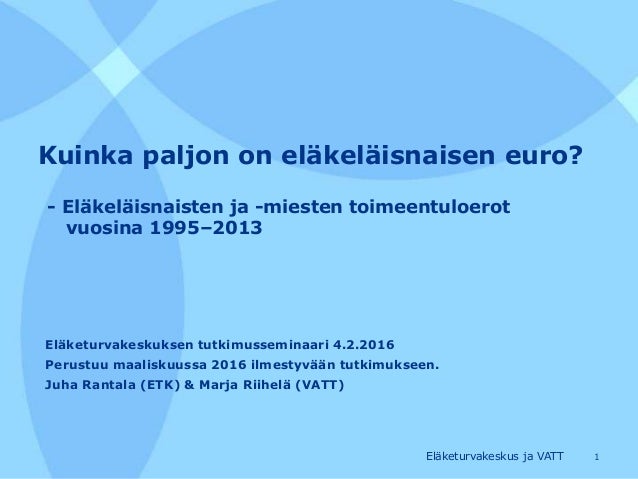 Kuinka paljon on eläkeläisnaisen euro?

- Eläkeläisnaisten ja -miesten toimeentuloerot vuosina 1995–2013

Eläketurvakeskuksen tutkimusseminaari 4.2.2016
Perustuu maaliskuussa 2016 ilmestyvään tutkimukseen.
Juha Rantala (ETK) & Marja Riihelä (VATT)

Eläketurvakeskus ja VATT 1